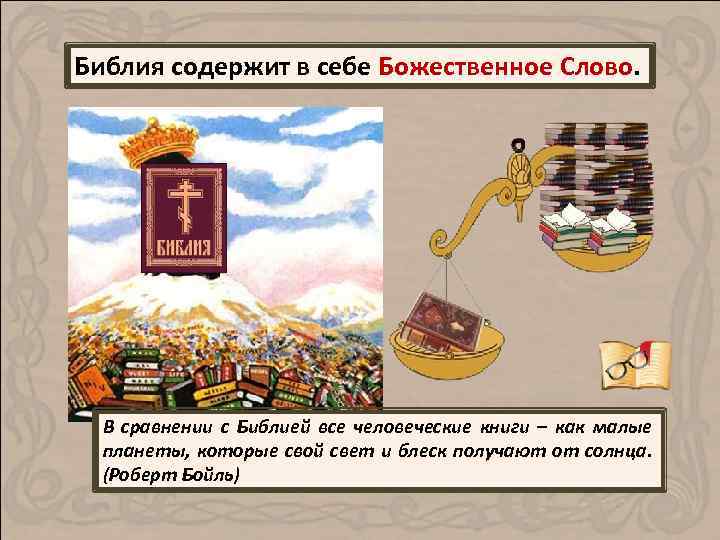 Библия содержит в себе Божественное Слово.

БИБЛИЯ

В сравнении с Библией все человеческие книги – как малые планеты, которые свой свет и блеск получают от солнца. (Роберт Бойль)